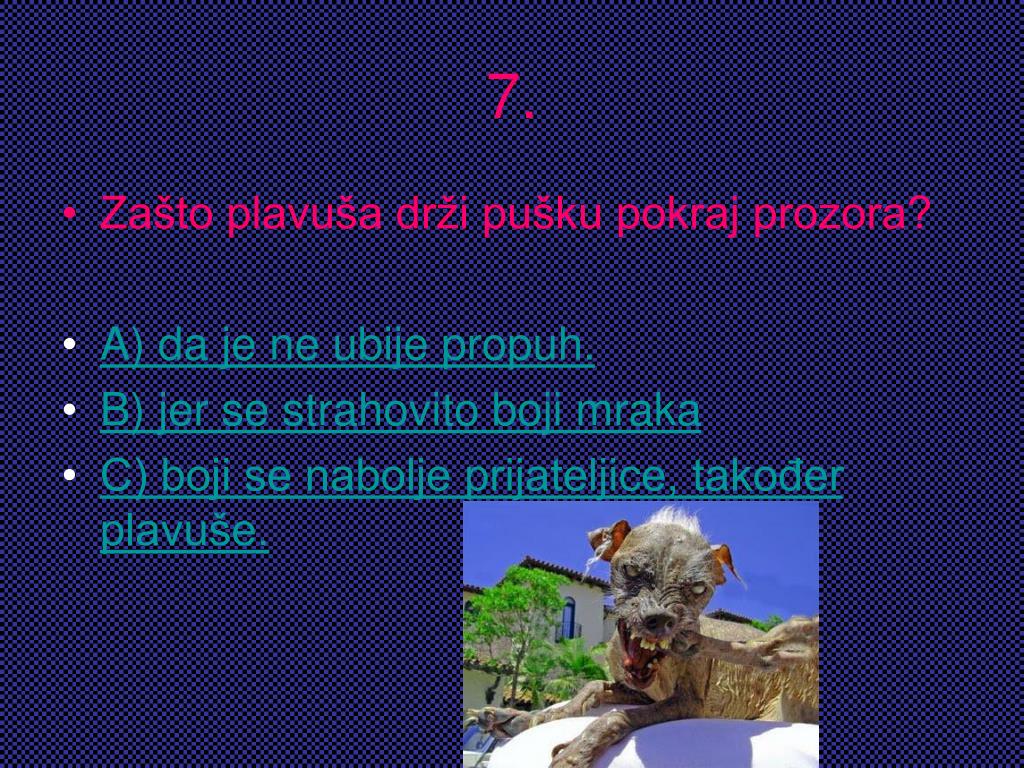 7.

• Zašto plavuša drži pušku pokraj prozora?

• A) da je ne ubije propuh.
• B) jer se strahovito boji mraka
• C) boji se nabolje prijateljice, također plavuše.